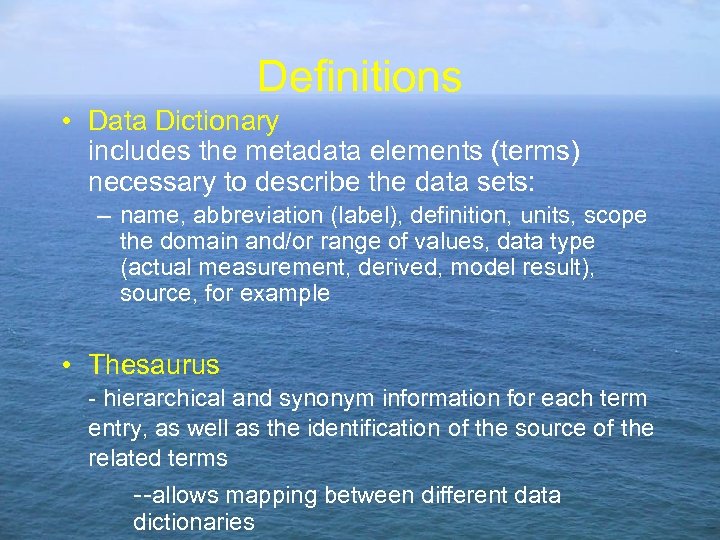 Definitions

• Data Dictionary
includes the metadata elements (terms) necessary to describe the data sets:

– name, abbreviation (label), definition, units, scope the domain and/or range of values, data type (actual measurement, derived, model result), source, for example

• Thesaurus
- hierarchical and synonym information for each term entry, as well as the identification of the source of the related terms

--allows mapping between different data dictionaries